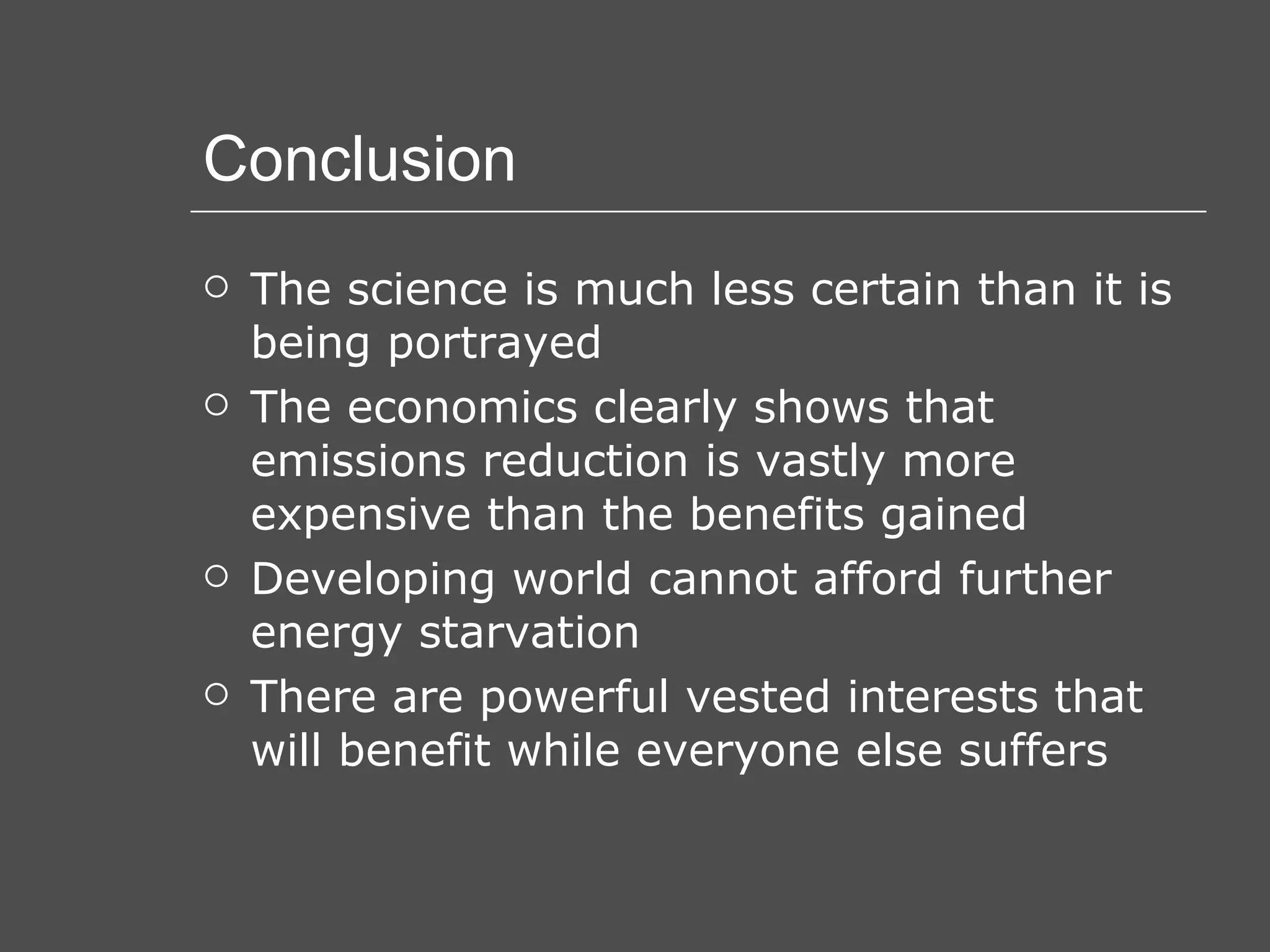 Conclusion

○ The science is much less certain than it is being portrayed
○ The economics clearly shows that emissions reduction is vastly more expensive than the benefits gained
○ Developing world cannot afford further energy starvation
○ There are powerful vested interests that will benefit while everyone else suffers